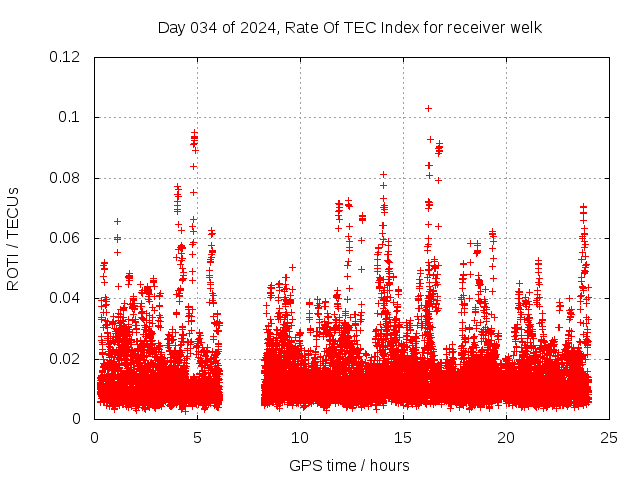 Day 034 of 2024, Rate Of TEC Index for receiver welk

ROTI / TECUs

0.12
0.1
0.08
0.06
0.04
0.02
0

0
5
10
15
20
25

GPS time / hours